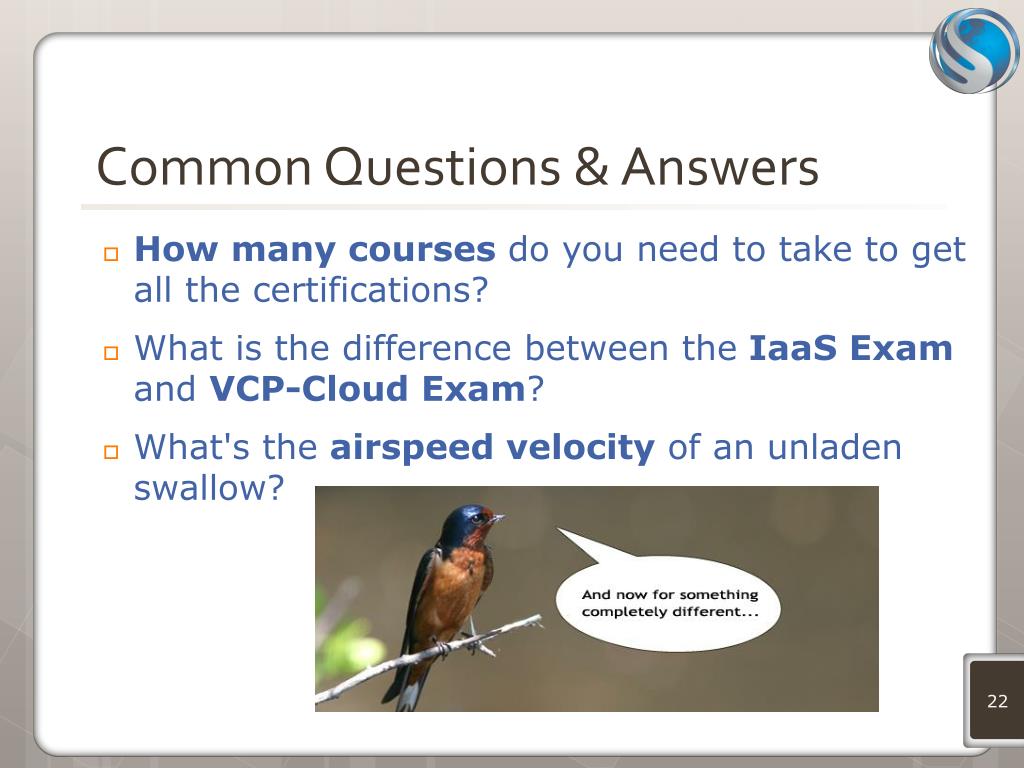 Common Questions & Answers

How many courses do you need to take to get all the certifications?

What is the difference between the IaaS Exam and VCP-Cloud Exam?

What's the airspeed velocity of an unladen swallow?

And now for something completely different...

22